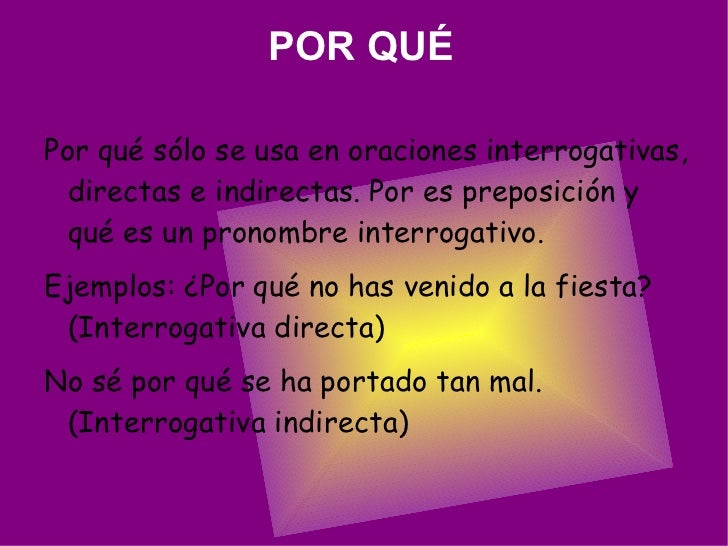 POR QUÉ

Por qué sólo se usa en oraciones interrogativas, directas e indirectas. Por es preposición y qué es un pronombre interrogativo.

Ejemplos: ¿Por qué no has venido a la fiesta? (Interrogativa directa)

No sé por qué se ha portado tan mal. (Interrogativa indirecta)